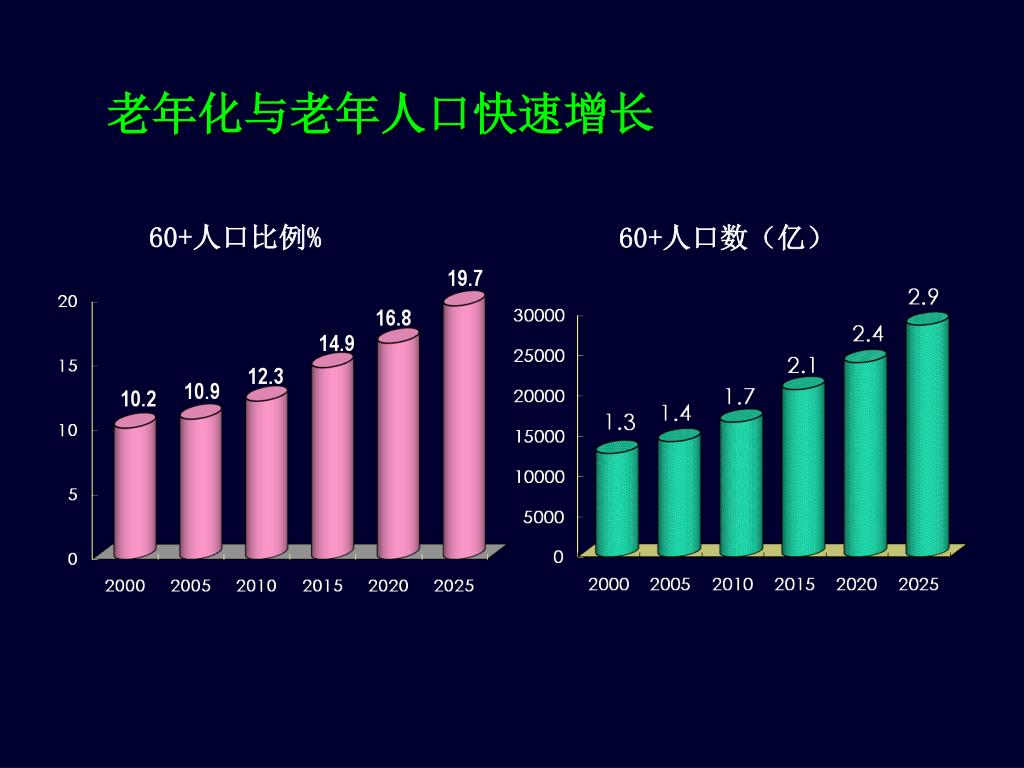 老年化与老年人口快速增长

60+人口比例%

20
15
10
5
0

10.2
10.9
12.3
14.9
16.8
19.7

2000 2005 2010 2015 2020 2025

60+人口数（亿）

30000
25000
20000
15000
10000
5000
0

1.3
1.4
1.7
2.1
2.4
2.9

2000 2005 2010 2015 2020 2025